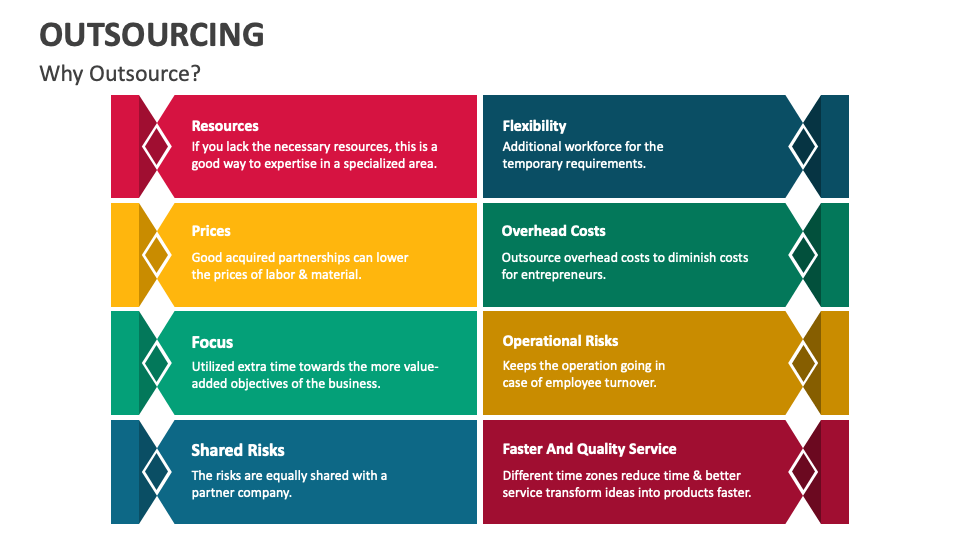 OUTSOURCING

Why Outsource?

Resources
If you lack the necessary resources, this is a good way to expertise in a specialized area.

Prices
Good acquired partnerships can lower the prices of labor & material.

Focus
Utilized extra time towards the more value-added objectives of the business.

Shared Risks
The risks are equally shared with a partner company.

Flexibility
Additional workforce for the temporary requirements.

Overhead Costs
Outsource overhead costs to diminish costs for entrepreneurs.

Operational Risks
Keeps the operation going in case of employee turnover.

Faster And Quality Service
Different time zones reduce time & better service transform ideas into products faster.